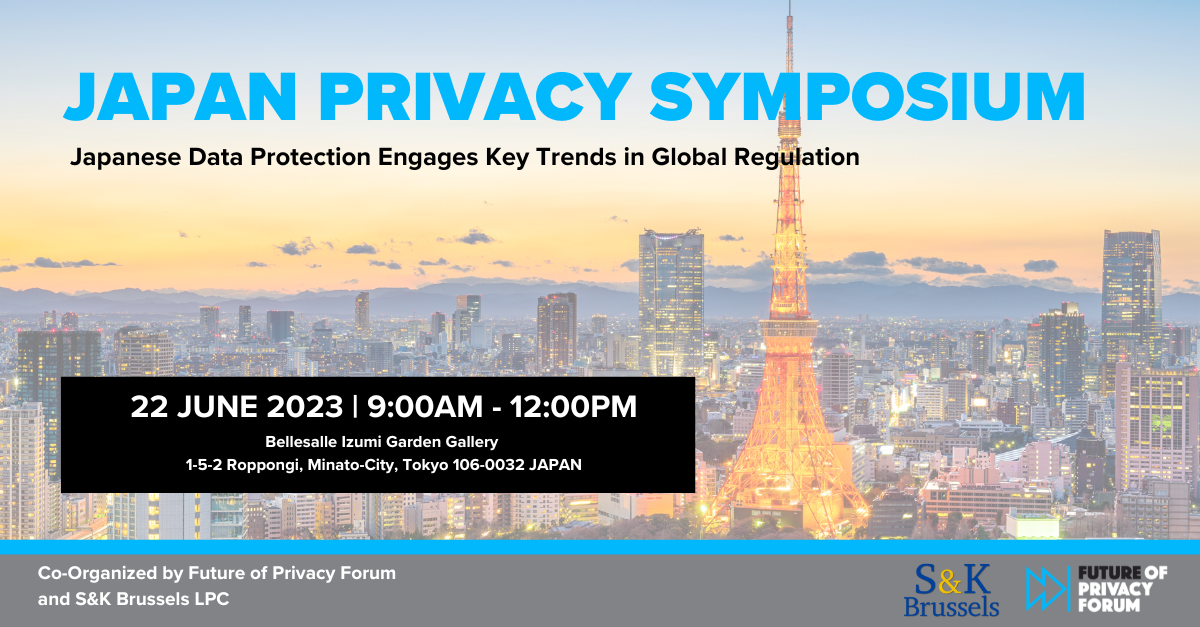 JAPAN PRIVACY SYMPOSIUM

Japanese Data Protection Engages Key Trends in Global Regulation

22 JUNE 2023 | 9:00AM - 12:00PM

Bellesalle Izumi Garden Gallery
1-5-2 Roppongi, Minato-City, Tokyo 106-0032 JAPAN

Co-Organized by Future of Privacy Forum and S&K Brussels LPC

S&K Brussels

FUTURE OF PRIVACY FORUM